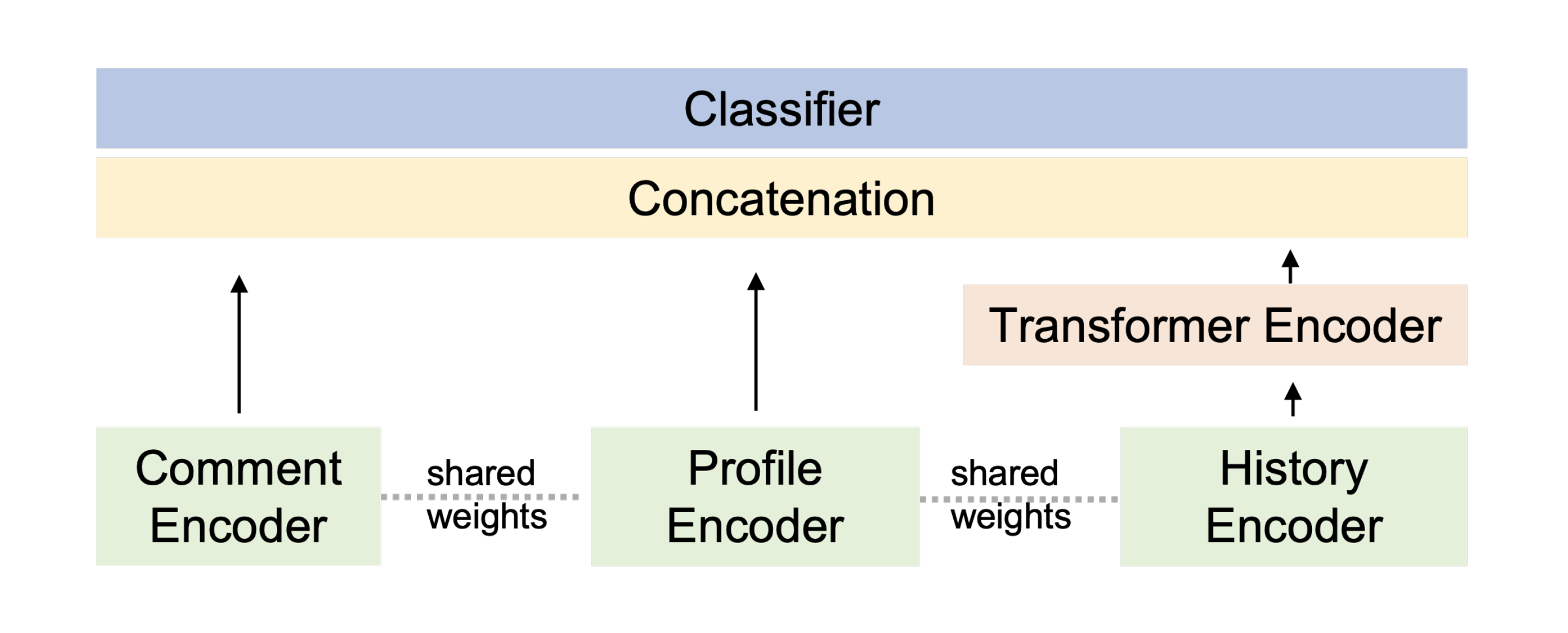 Classifier

Concatenation

Transformer Encoder

Comment Encoder

shared weights

Profile Encoder

shared weights

History Encoder